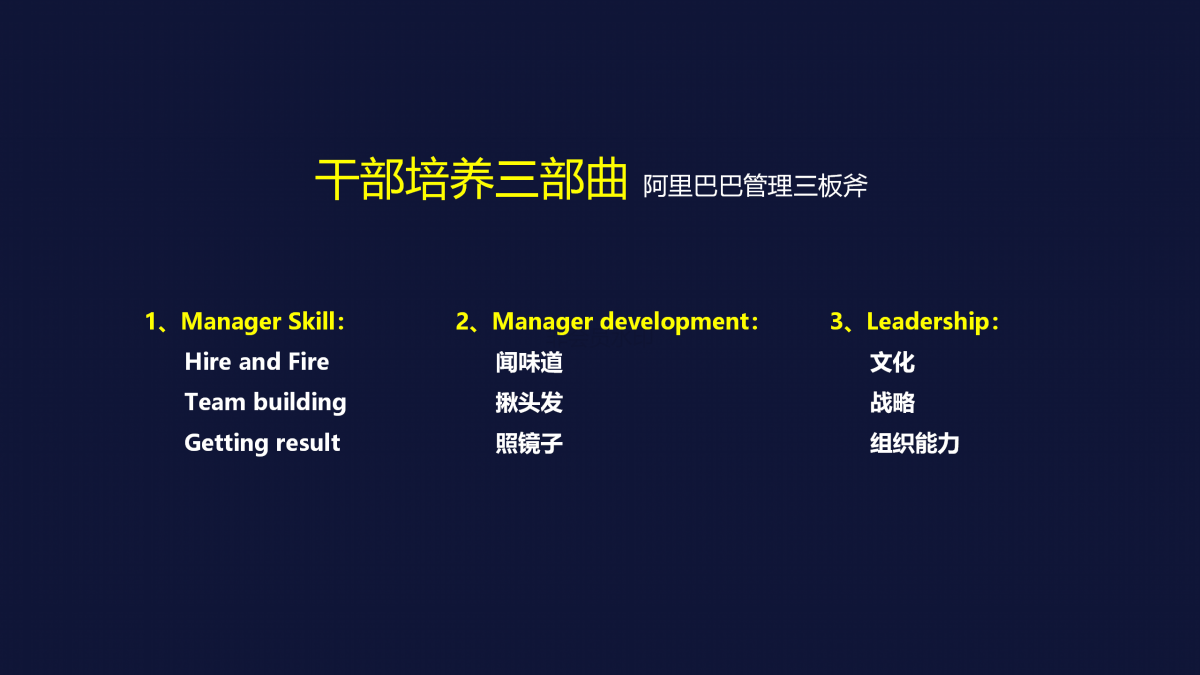 干部培养三部曲 阿里巴巴管理三板斧

1、Manager Skill：
Hire and Fire
Team building
Getting result

2、Manager development：
闻味道
揪头发
照镜子

3、Leadership：
文化
战略
组织能力